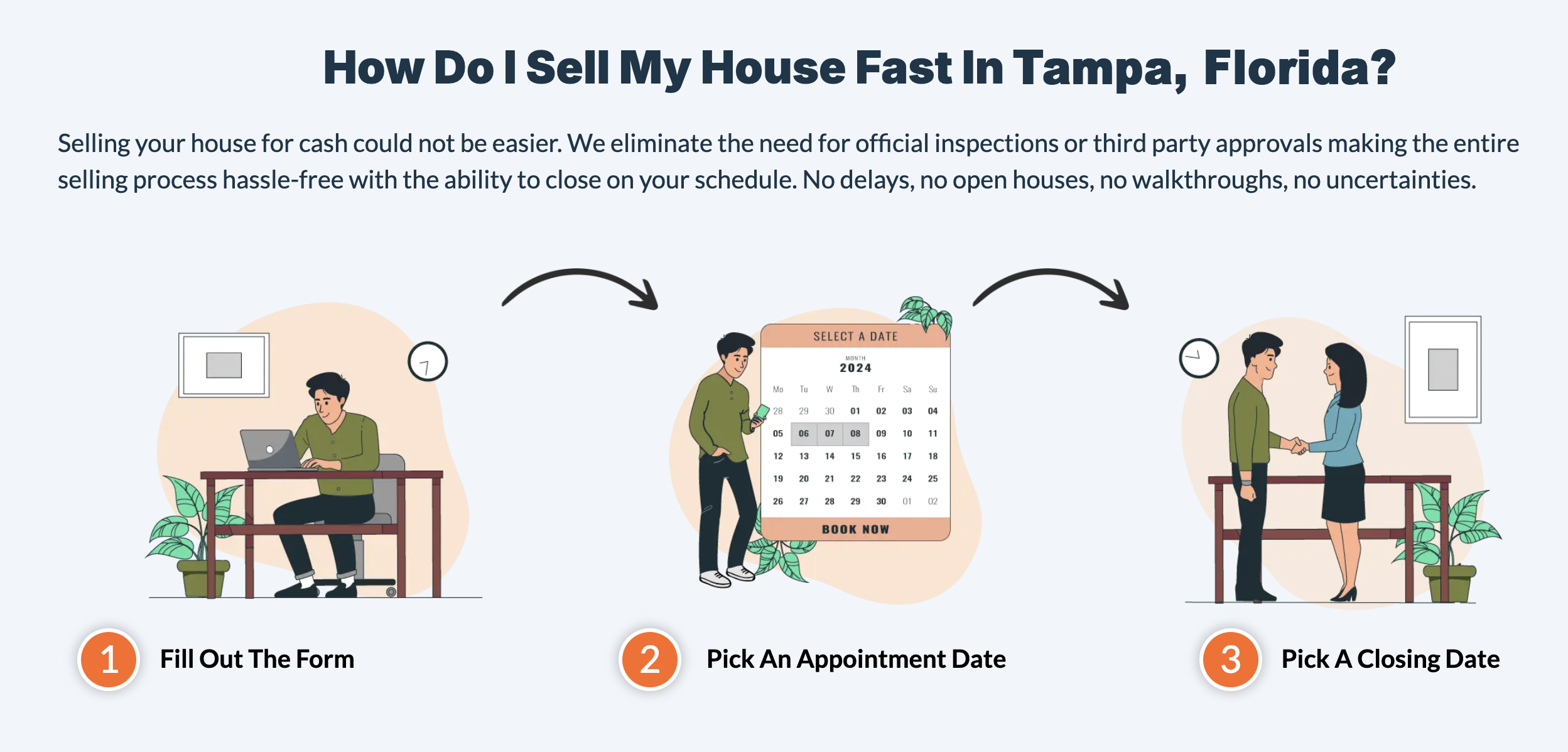 How Do I Sell My House Fast In Tampa, Florida?

Selling your house for cash could not be easier. We eliminate the need for official inspections or third party approvals making the entire selling process hassle-free with the ability to close on your schedule. No delays, no open houses, no walkthroughs, no uncertainties.

SELECT A DATE

MONTH
2024

| Mo | Tu | W | Th | Fr | Sa | Su |
|---|---|---|---|---|---|---|
| 28 | 29 | 30 | 01 | 02 | 03 | 04 |
| 05 | 06 | 07 | 08 | 09 | 10 | 11 |
| 12 | 13 | 14 | 15 | 16 | 17 | 18 |
| 19 | 20 | 21 | 22 | 23 | 24 | 25 |
| 26 | 27 | 28 | 29 | 30 | 01 | 02 |

BOOK NOW

1 Fill Out The Form

2 Pick An Appointment Date

3 Pick A Closing Date